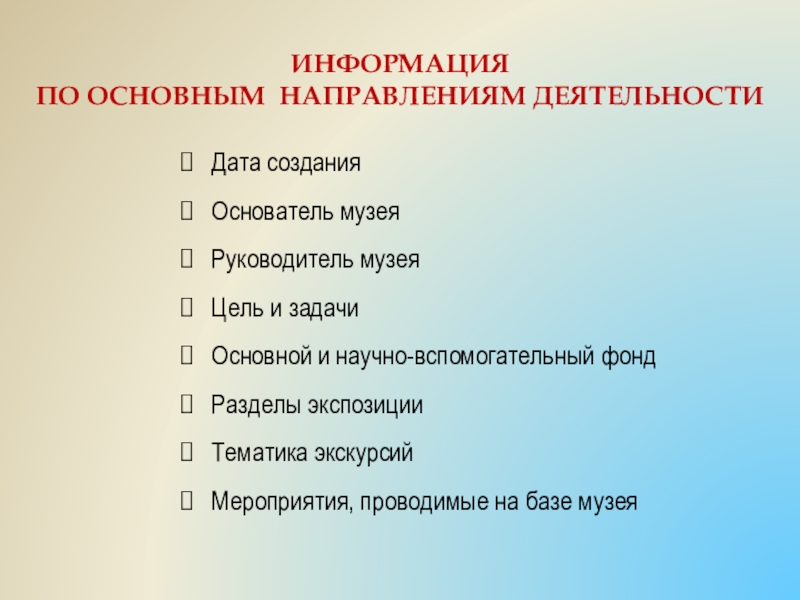 ИНФОРМАЦИЯ
ПО ОСНОВНЫМ НАПРАВЛЕНИЯМ ДЕЯТЕЛЬНОСТИ

Дата создания

Основатель музея

Руководитель музея

Цель и задачи

Основной и научно-вспомогательный фонд

Разделы экспозиции

Тематика экскурсий

Мероприятия, проводимые на базе музея